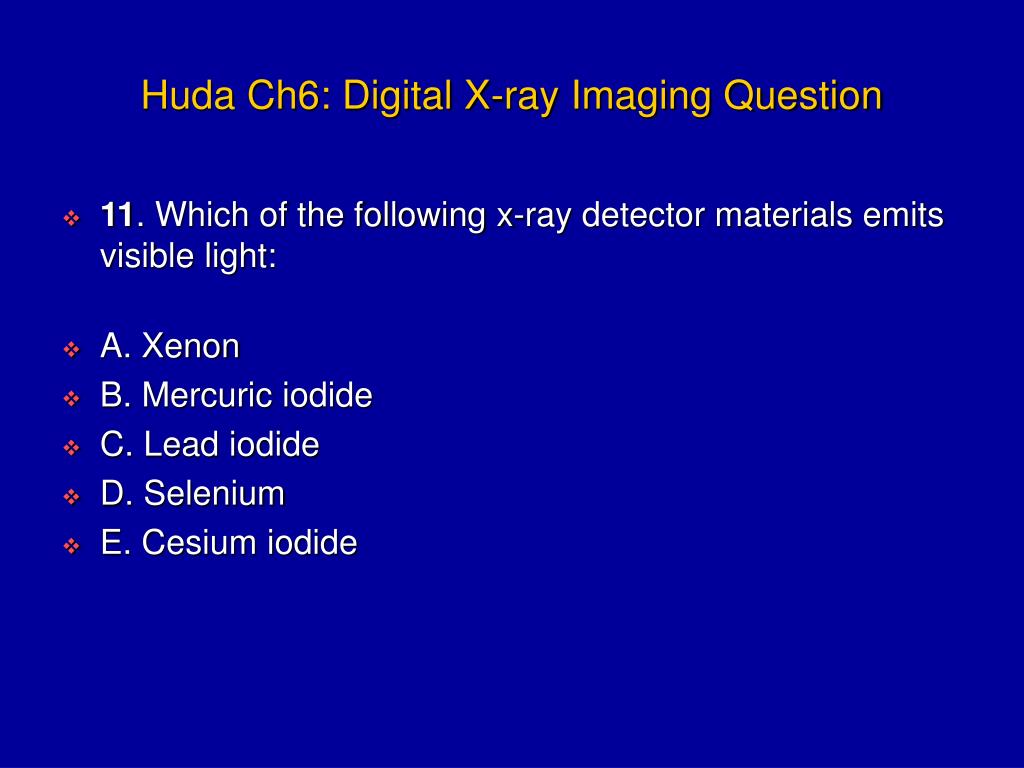 Huda Ch6: Digital X-ray Imaging Question

11. Which of the following x-ray detector materials emits visible light:

A. Xenon
B. Mercuric iodide
C. Lead iodide
D. Selenium
E. Cesium iodide